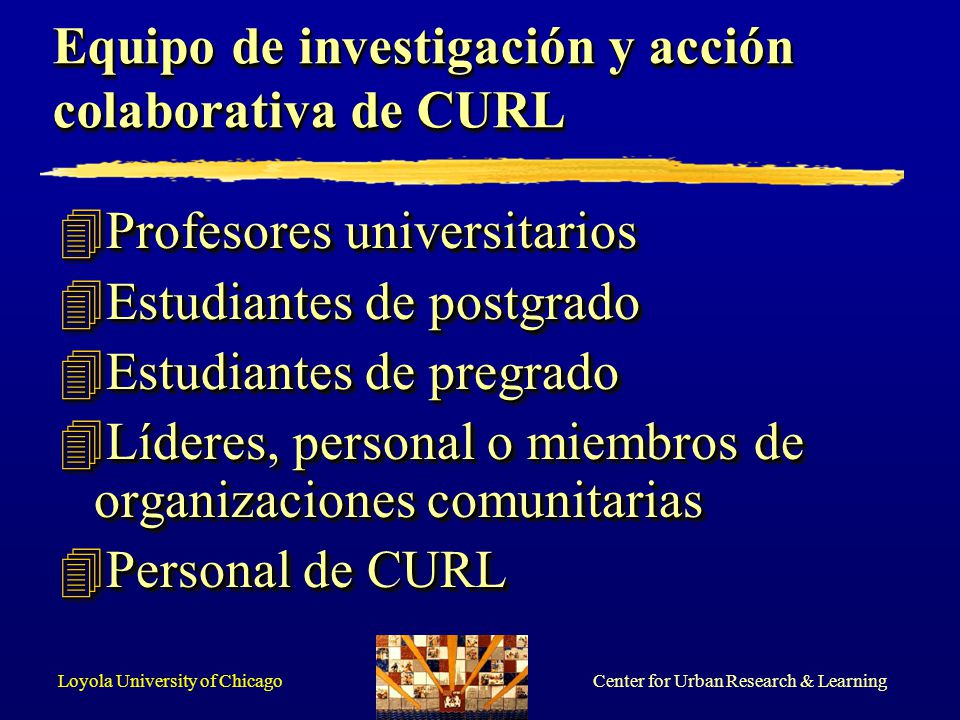 Equipo de investigación y acción colaborativa de CURL

Profesores universitarios
Estudiantes de postgrado
Estudiantes de pregrado
Líderes, personal o miembros de organizaciones comunitarias
Personal de CURL

Loyola University of Chicago

Center for Urban Research & Learning